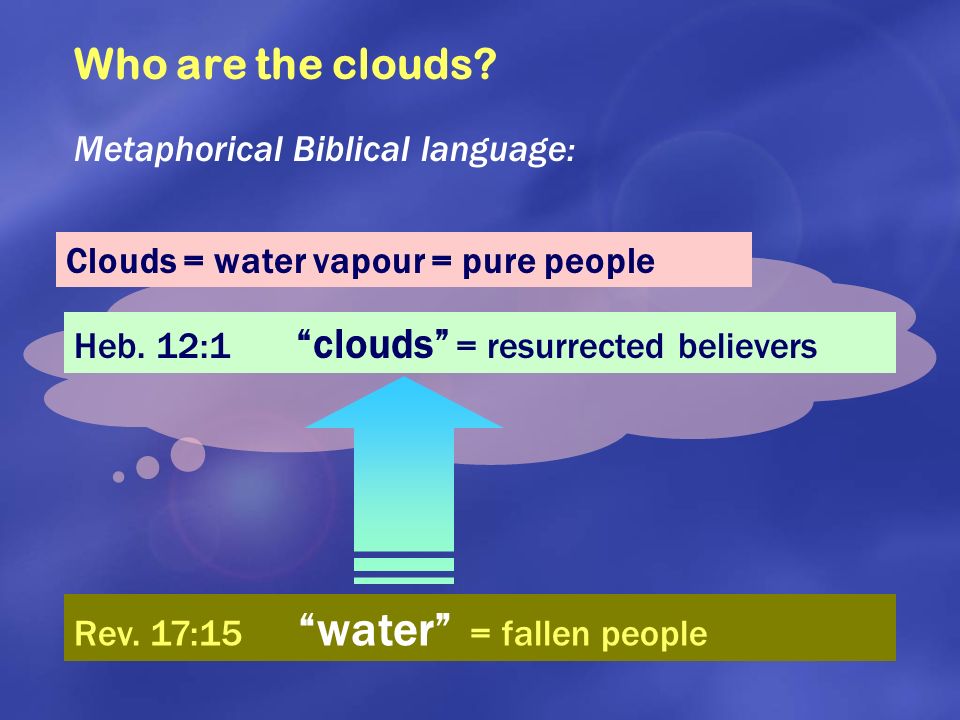 Who are the clouds?

Metaphorical Biblical language:

Clouds = water vapour = pure people

Heb. 12:1 “clouds” = resurrected believers

Rev. 17:15 “water” = fallen people